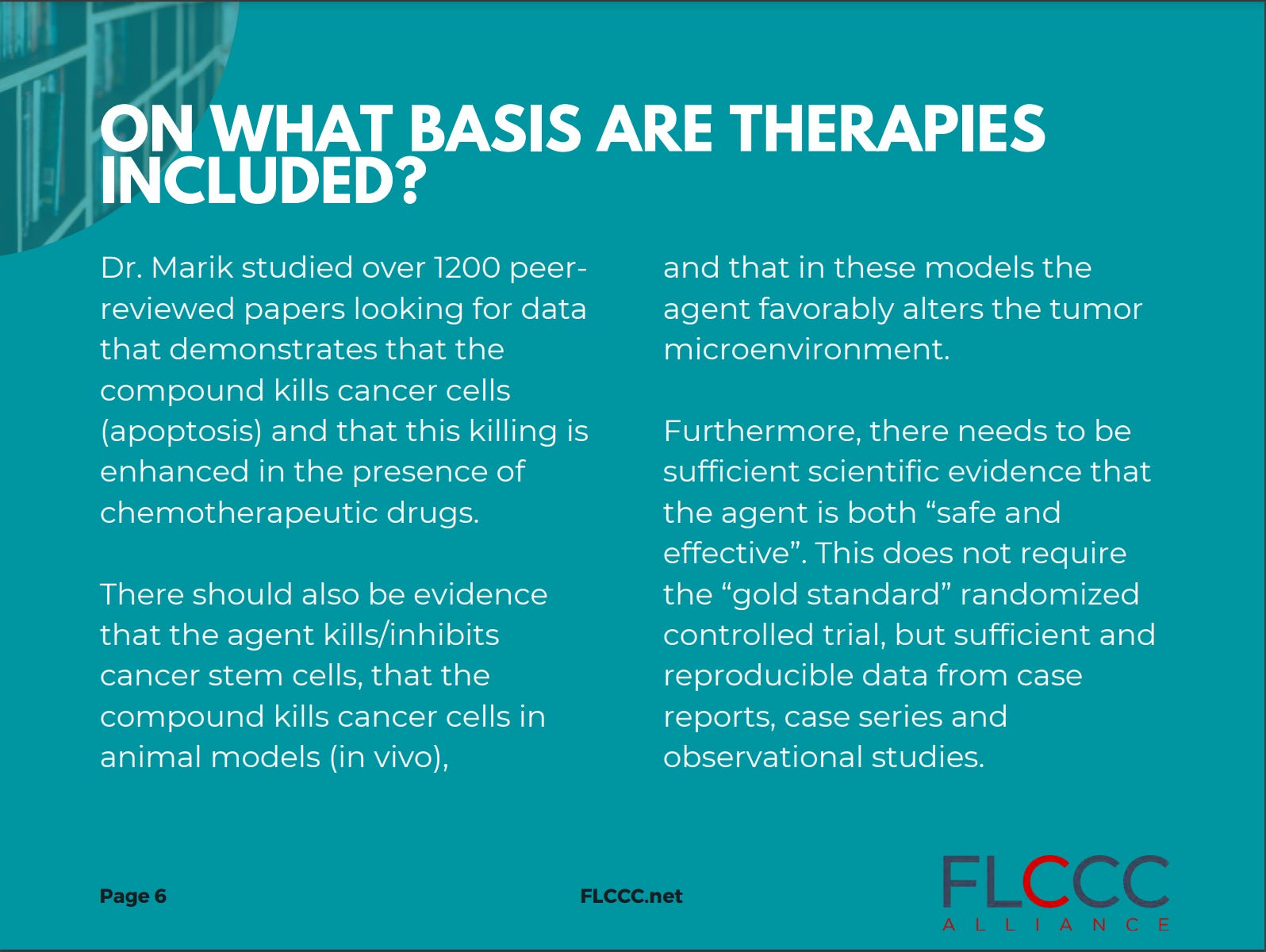 ON WHAT BASIS ARE THERAPIES INCLUDED?

Dr. Marik studied over 1200 peer-reviewed papers looking for data that demonstrates that the compound kills cancer cells (apoptosis) and that this killing is enhanced in the presence of chemotherapeutic drugs.

There should also be evidence that the agent kills/inhibits cancer stem cells, that the compound kills cancer cells in animal models (in vivo),

and that in these models the agent favorably alters the tumor microenvironment.

Furthermore, there needs to be sufficient scientific evidence that the agent is both “safe and effective”. This does not require the “gold standard” randomized controlled trial, but sufficient and reproducible data from case reports, case series and observational studies.

Page 6

FLCCC.net

FLCCC
ALLIANCE